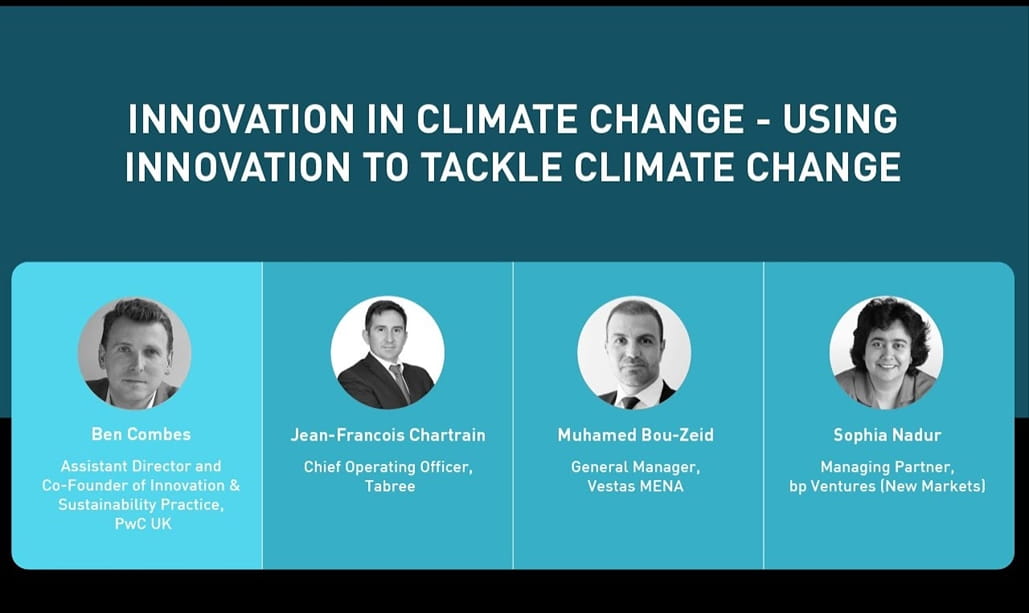 INNOVATION IN CLIMATE CHANGE - USING INNOVATION TO TACKLE CLIMATE CHANGE

Ben Combes

Assistant Director and Co-Founder of Innovation & Sustainability Practice, PwC UK

Jean-Francois Chartrain

Chief Operating Officer, Tabree

Muhamed Bou-Zeid

General Manager, Vestas MENA

Sophia Nadur

Managing Partner, bp Ventures (New Markets)